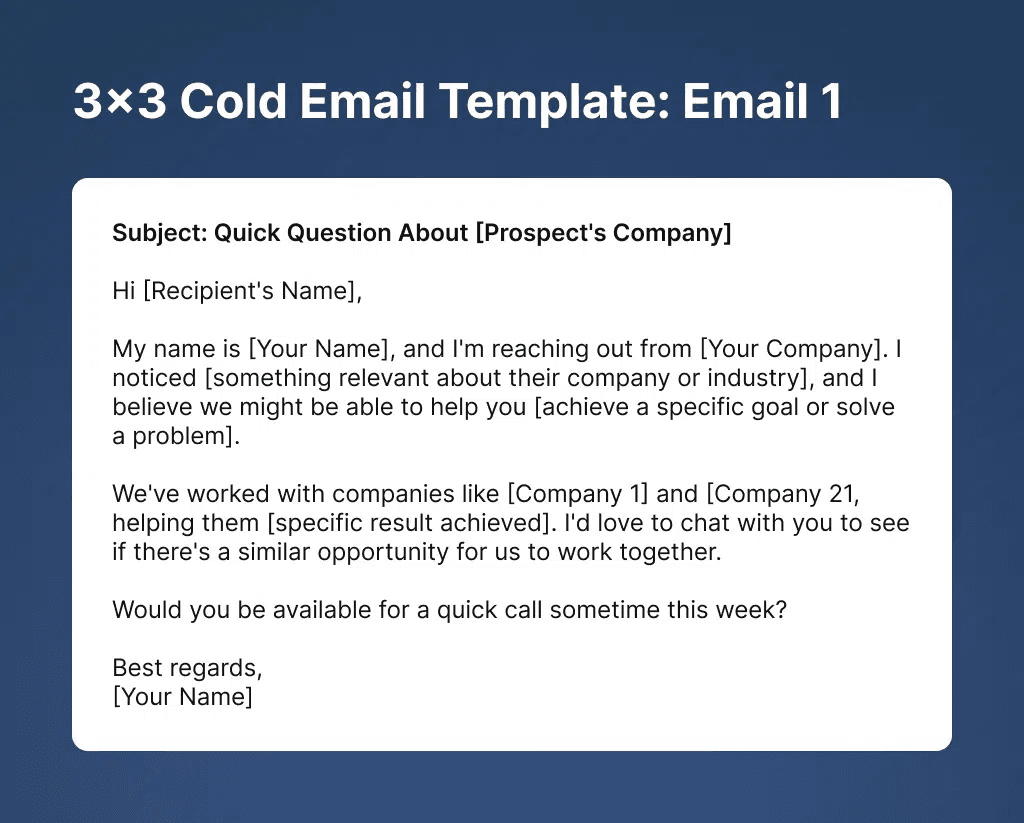 3×3 Cold Email Template: Email 1

Subject: Quick Question About [Prospect's Company]

Hi [Recipient's Name],

My name is [Your Name], and I'm reaching out from [Your Company]. I noticed [something relevant about their company or industry], and I believe we might be able to help you [achieve a specific goal or solve a problem].

We've worked with companies like [Company 1] and [Company 21, helping them [specific result achieved]. I'd love to chat with you to see if there's a similar opportunity for us to work together.

Would you be available for a quick call sometime this week?

Best regards,
[Your Name]